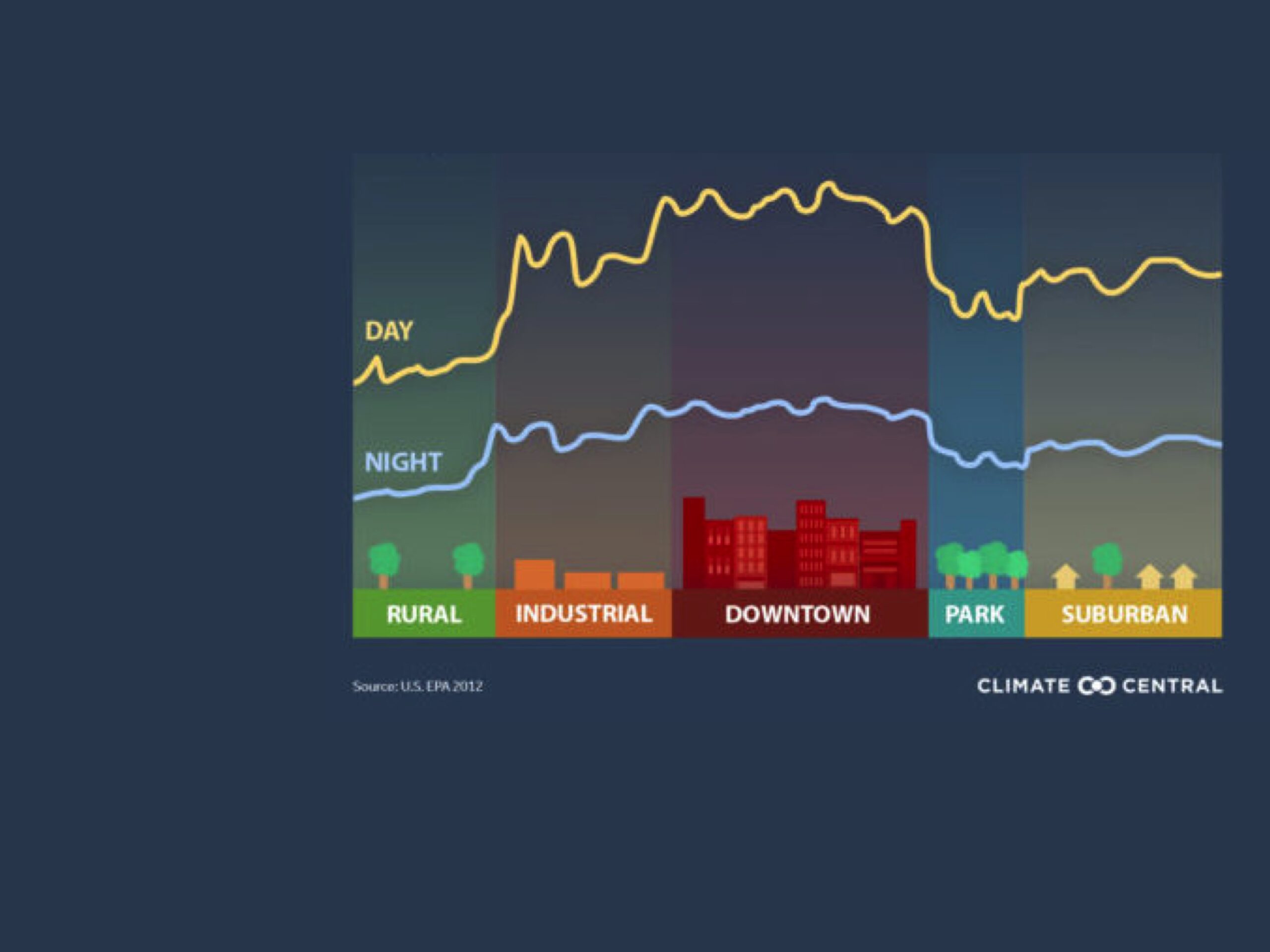 DAY

NIGHT

RURAL
INDUSTRIAL
DOWNTOWN
PARK
SUBURBAN

Source: U.S. EPA 2012

CLIMATE CENTRAL